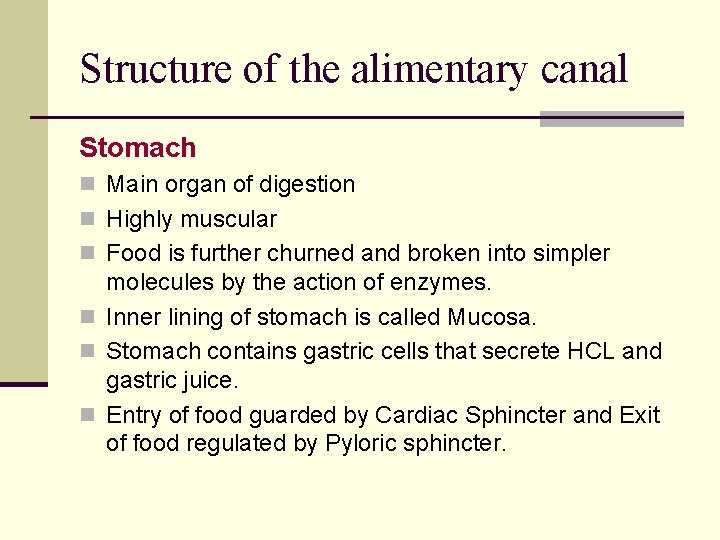 Structure of the alimentary canal

Stomach

- Main organ of digestion
- Highly muscular
- Food is further churned and broken into simpler molecules by the action of enzymes.
- Inner lining of stomach is called Mucosa.
- Stomach contains gastric cells that secrete HCL and gastric juice.
- Entry of food guarded by Cardiac Sphincter and Exit of food regulated by Pyloric sphincter.